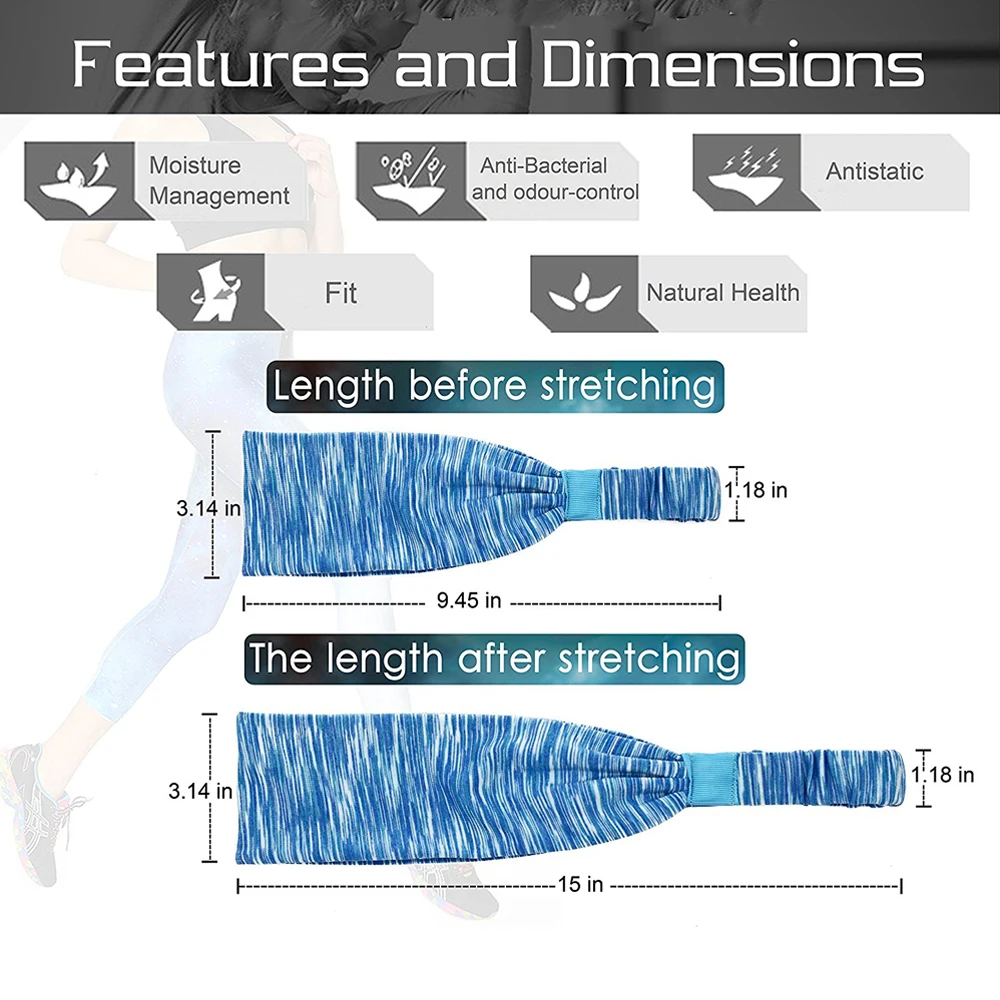 Features and Dimensions

Moisture Management

Anti-Bacterial and odour-control

Antistatic

Fit

Natural Health

Length before stretching

3.14 in

1.18 in

9.45 in

The length after stretching

3.14 in

1.18 in

15 in